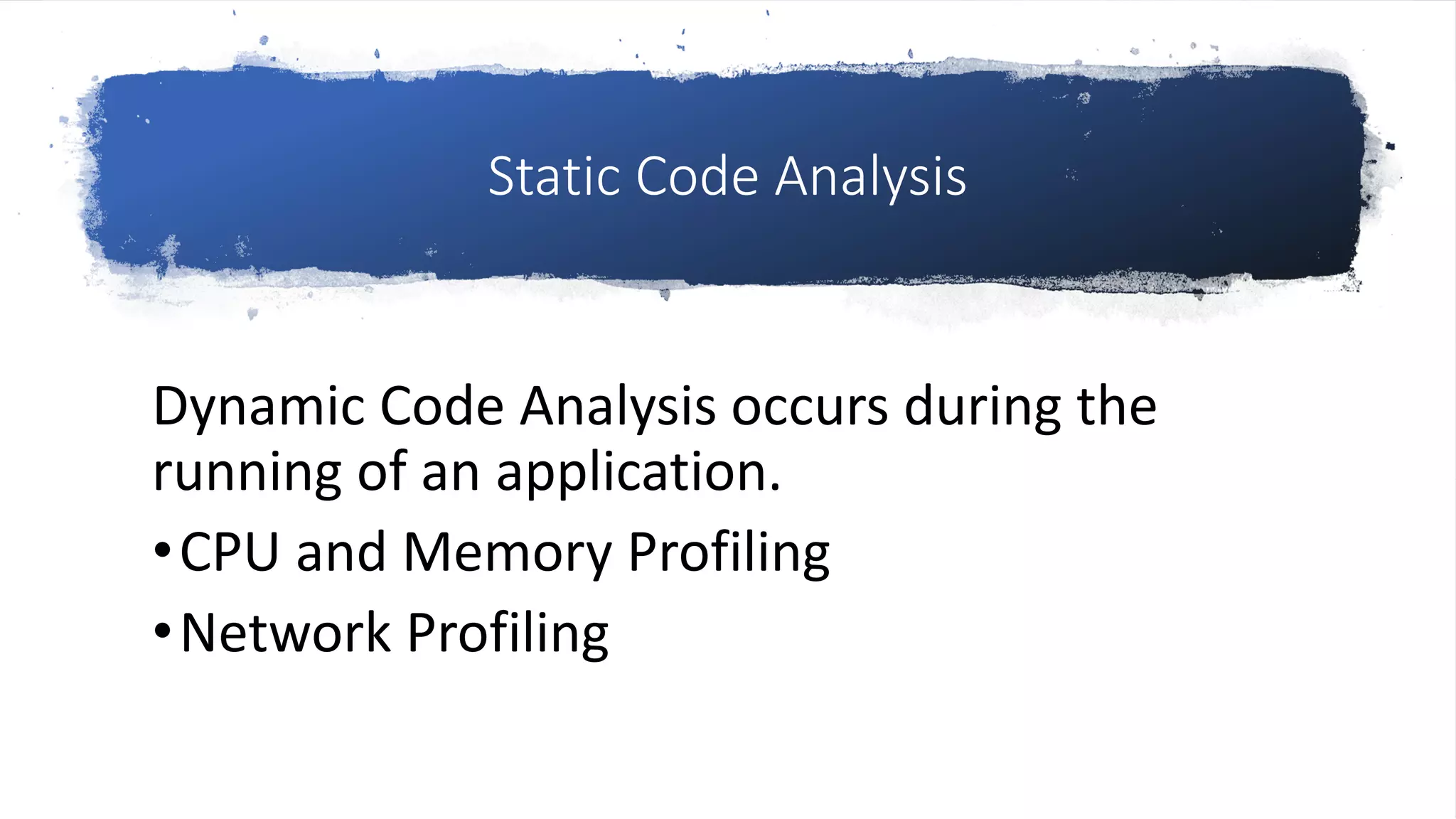 Static Code Analysis

Dynamic Code Analysis occurs during the running of an application.

• CPU and Memory Profiling
• Network Profiling